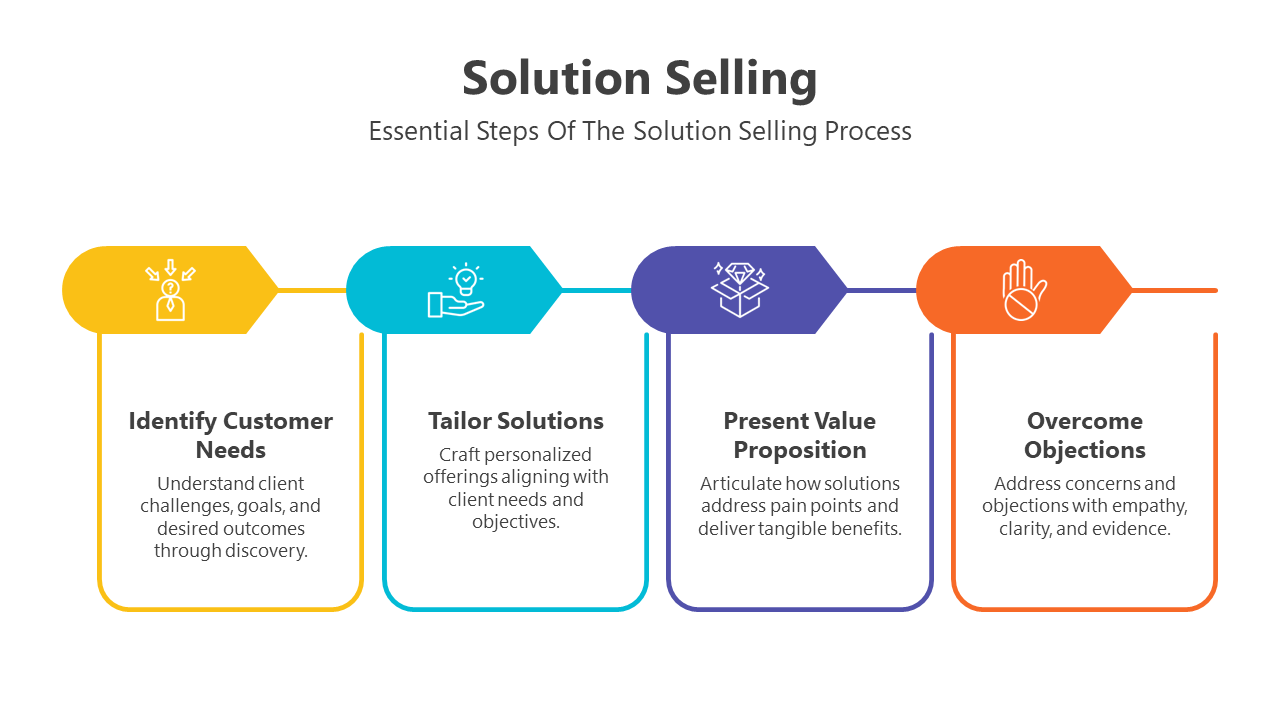 Solution Selling

Essential Steps Of The Solution Selling Process

Identify Customer Needs

Understand client challenges, goals, and desired outcomes through discovery.

Tailor Solutions

Craft personalized offerings aligning with client needs and objectives.

Present Value Proposition

Articulate how solutions address pain points and deliver tangible benefits.

Overcome Objections

Address concerns and objections with empathy, clarity, and evidence.